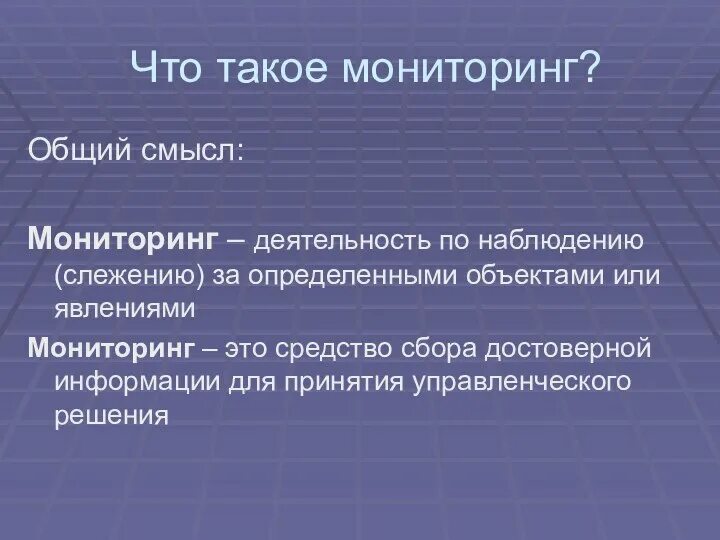 Что такое мониторинг?

Общий смысл:

Мониторинг – деятельность по наблюдению (слежению) за определенными объектами или явлениями

Мониторинг – это средство сбора достоверной информации для принятия управленческого решения